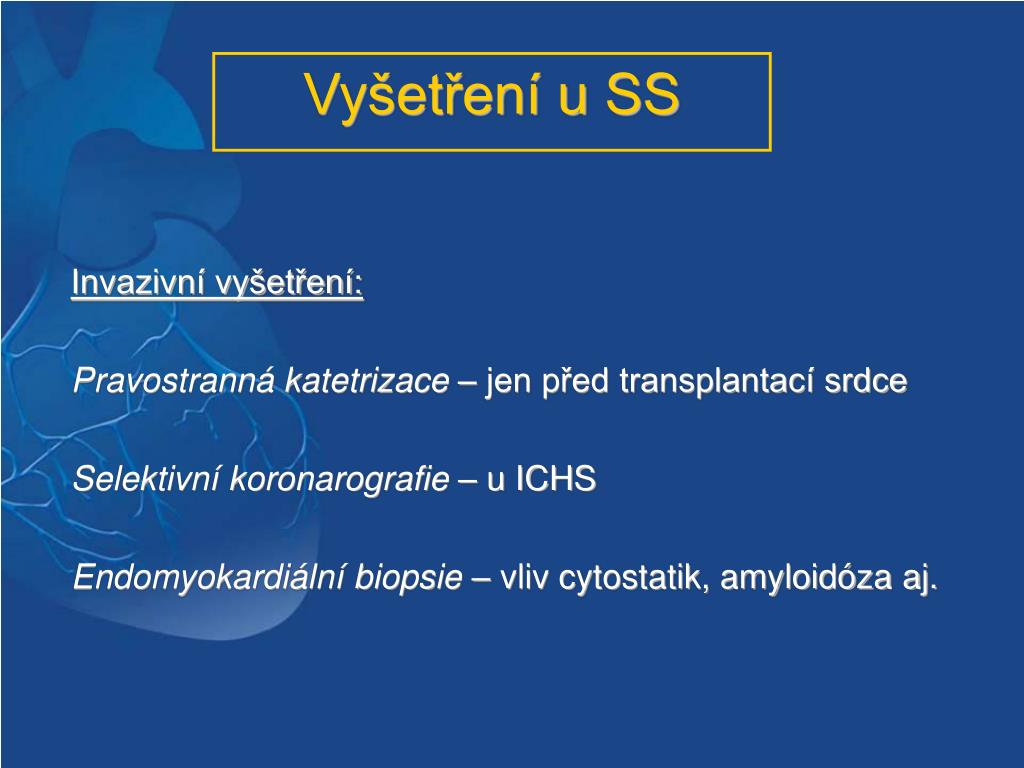 Vyšetření u SS

Invazivní vyšetření:

Pravostranná katetrizace – jen před transplantací srdce

Selektivní koronarografie – u ICHS

Endomyokardiální biopsie – vliv cytostatik, amyloidóza aj.